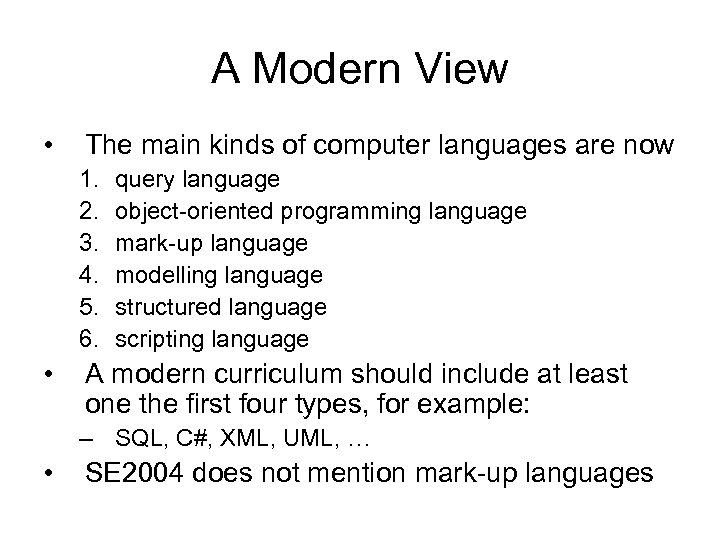 A Modern View

• The main kinds of computer languages are now
1. query language
2. object-oriented programming language
3. mark-up language
4. modelling language
5. structured language
6. scripting language
• A modern curriculum should include at least one the first four types, for example:
– SQL, C#, XML, UML, …
• SE2004 does not mention mark-up languages